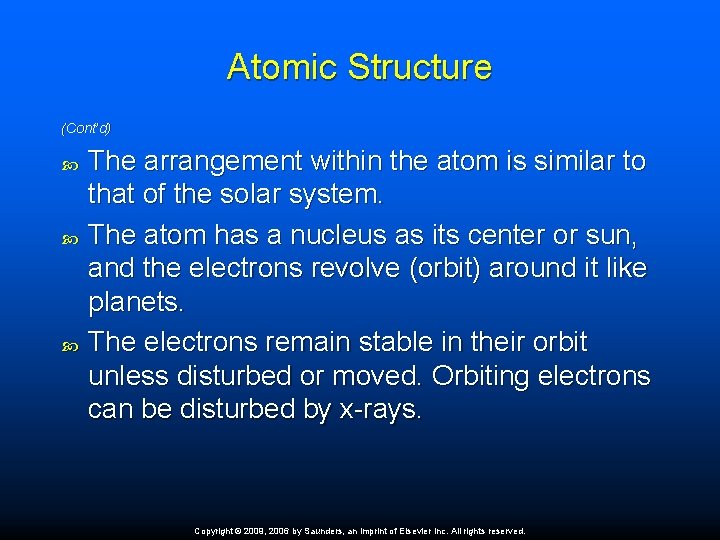 Atomic Structure

(Cont'd)

The arrangement within the atom is similar to that of the solar system.

The atom has a nucleus as its center or sun, and the electrons revolve (orbit) around it like planets.

The electrons remain stable in their orbit unless disturbed or moved. Orbiting electrons can be disturbed by x-rays.

Copyright © 2009, 2006 by Saunders, an imprint of Elsevier Inc. All rights reserved.